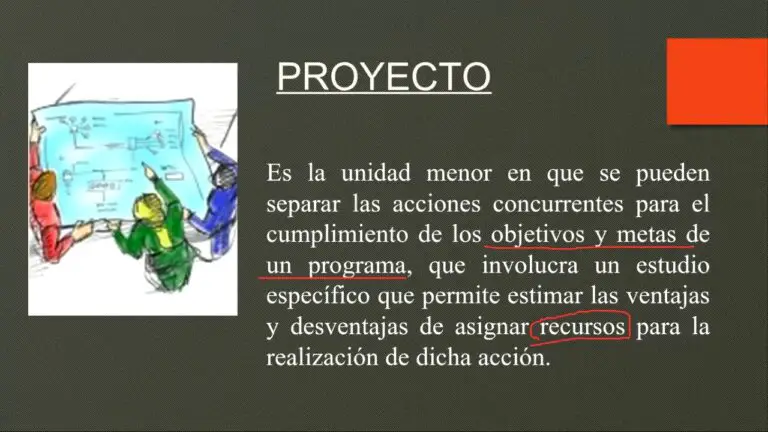 PROYECTO

Es la unidad menor en que se pueden separar las acciones concurrentes para el cumplimiento de los objetivos y metas de un programa, que involucra un estudio específico que permite estimar las ventajas y desventajas de asignar recursos para la realización de dicha acción.